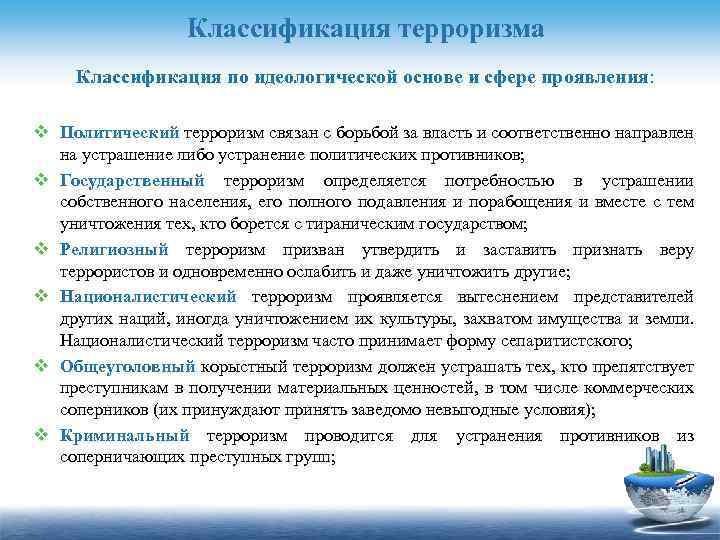 Классификация терроризма

Классификация по идеологической основе и сфере проявления:

❖ Политический терроризм связан с борьбой за власть и соответственно направлен на устрашение либо устранение политических противников;

❖ Государственный терроризм определяется потребностью в устрашении собственного населения, его полного подавления и порабощения и вместе с тем уничтожения тех, кто борется с тираническим государством;

❖ Религиозный терроризм призван утвердить и заставить признать веру террористов и одновременно ослабить и даже уничтожить другие;

❖ Националистический терроризм проявляется вытеснением представителей других наций, иногда уничтожением их культуры, захватом имущества и земли. Националистический терроризм часто принимает форму сепаритистского;

❖ Общеуголовный корыстный терроризм должен устрашать тех, кто препятствует преступникам в получении материальных ценностей, в том числе коммерческих соперников (их принуждают принять заведомо невыгодные условия);

❖ Криминальный терроризм проводится для устранения противников из соперничающих преступных групп;